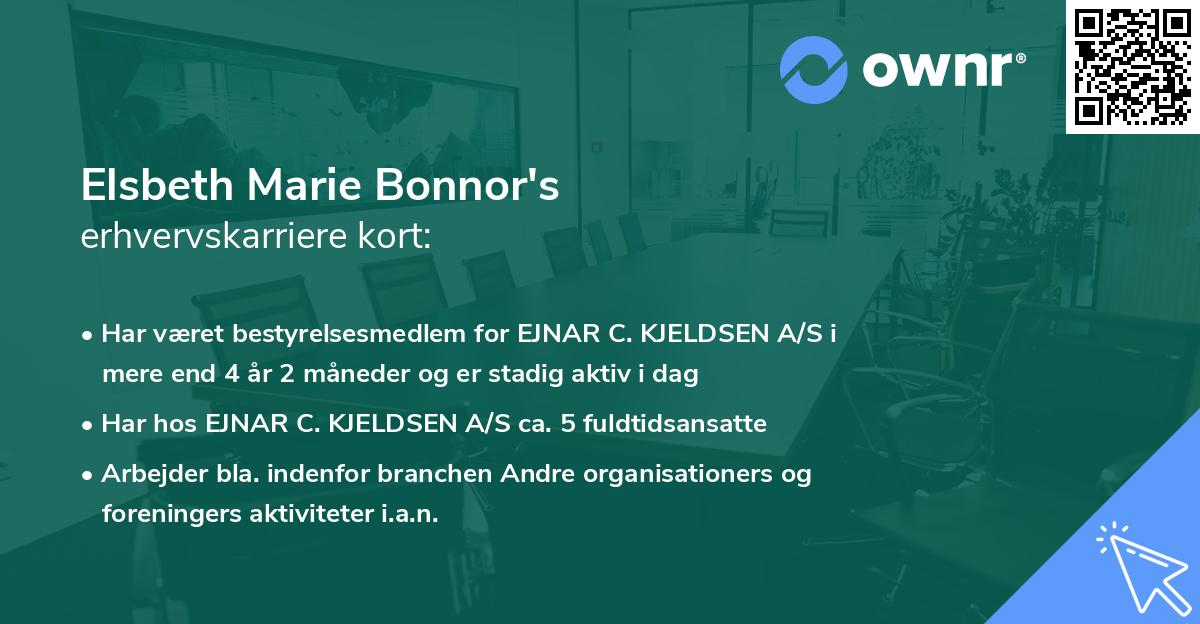 ownr®

Elsbeth Marie Bonnor's
erhvervskarriere kort:

• Har været bestyrelsesmedlem for EJNAR C. KJELDSEN A/S i mere end 4 år 2 måneder og er stadig aktiv i dag

• Har hos EJNAR C. KJELDSEN A/S ca. 5 fuldtidsansatte

• Arbejder bla. indenfor branchen Andre organisationers og foreningers aktiviteter i.a.n.